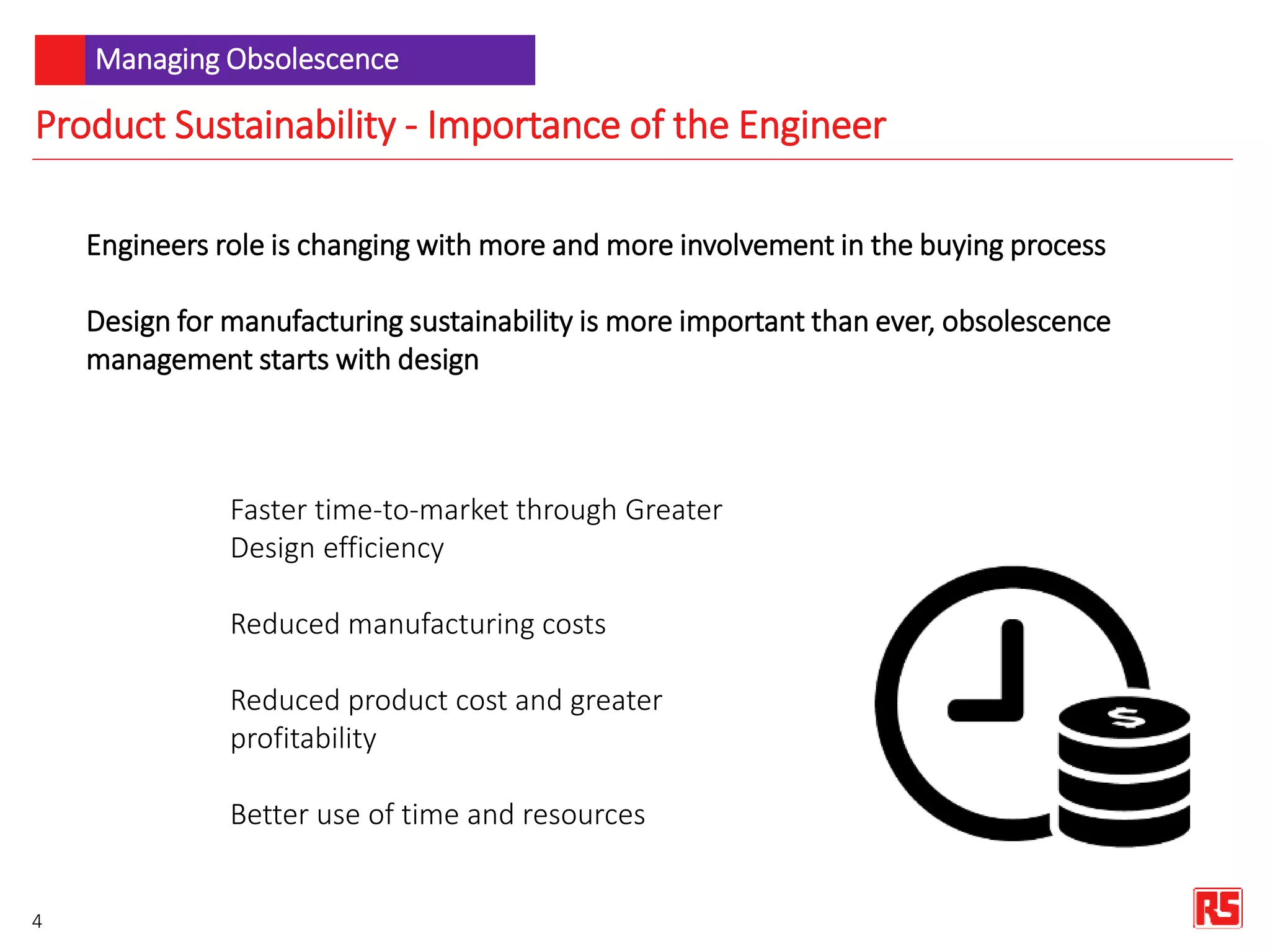 Managing Obsolescence

Product Sustainability - Importance of the Engineer

Engineers role is changing with more and more involvement in the buying process

Design for manufacturing sustainability is more important than ever, obsolescence management starts with design

Faster time-to-market through Greater Design efficiency

Reduced manufacturing costs

Reduced product cost and greater profitability

Better use of time and resources

$

4

RS